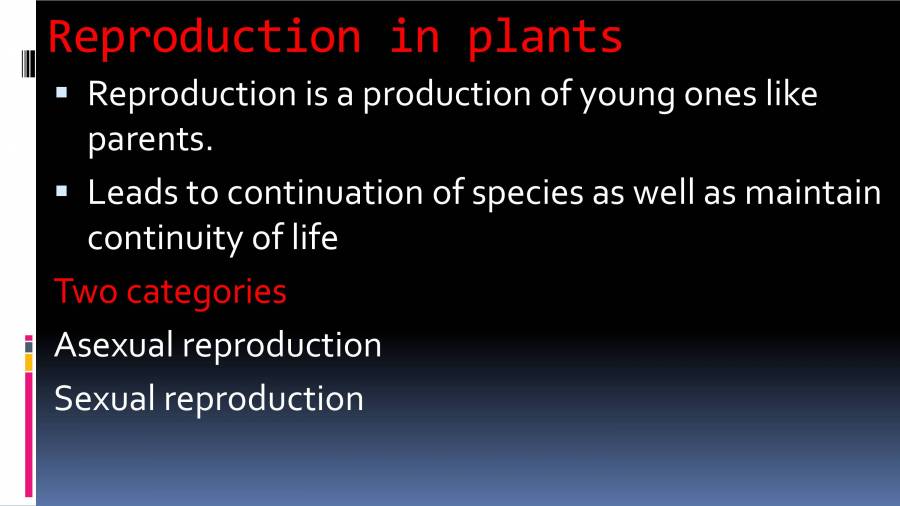 Reproduction in plants

▪ Reproduction is a production of young ones like parents.

▪ Leads to continuation of species as well as maintain continuity of life

Two categories

Asexual reproduction

Sexual reproduction